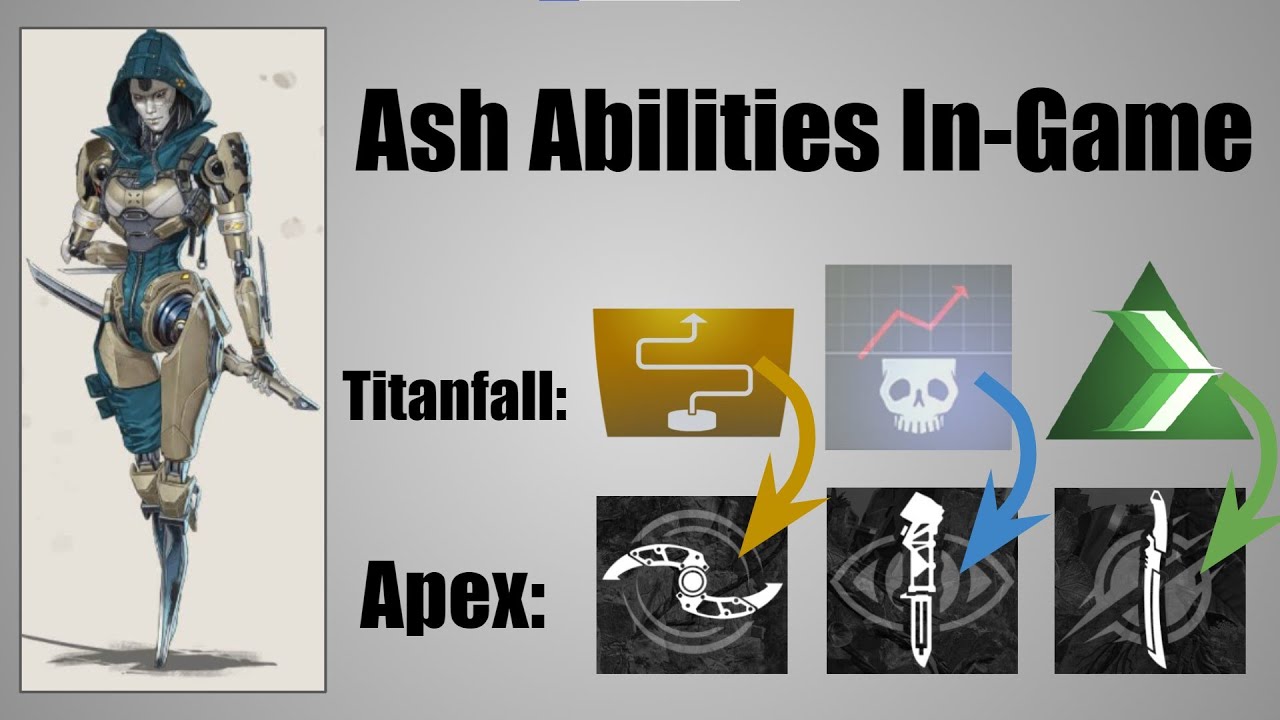 Ash Abilities In-Game

Titanfall:

Apex: